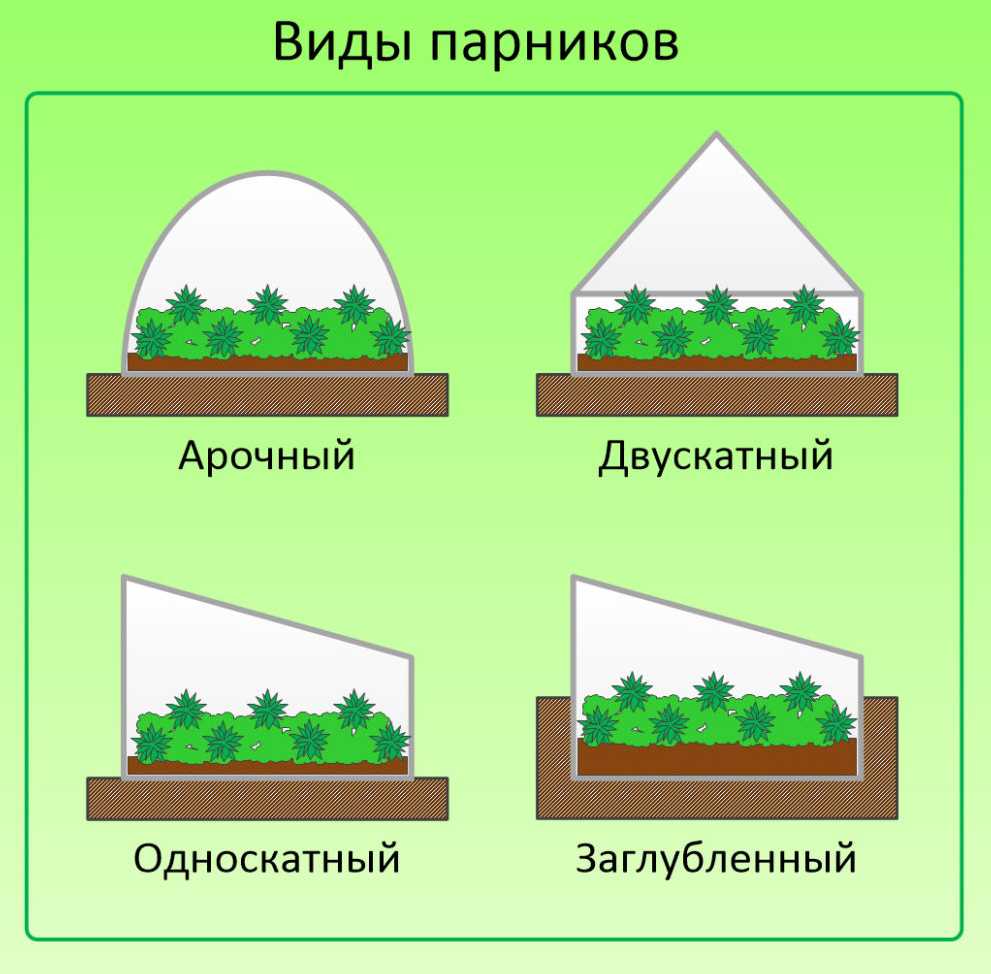 Виды парников

Арочный

Двускатный

Односкатный

Заглубленный